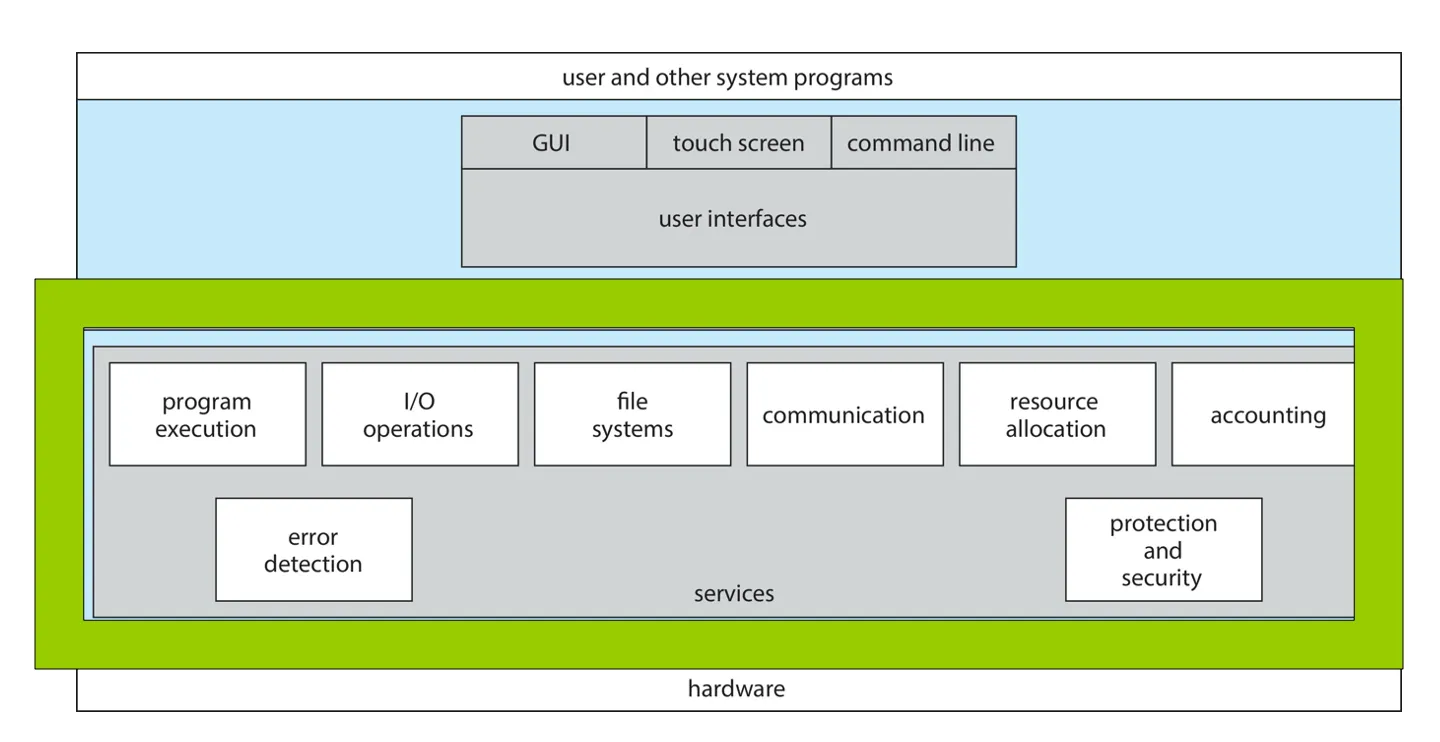 user and other system programs

GUI

touch screen

command line

user interfaces

program execution

I/O operations

file systems

communication

resource allocation

accounting

error detection

protection and security

services

hardware